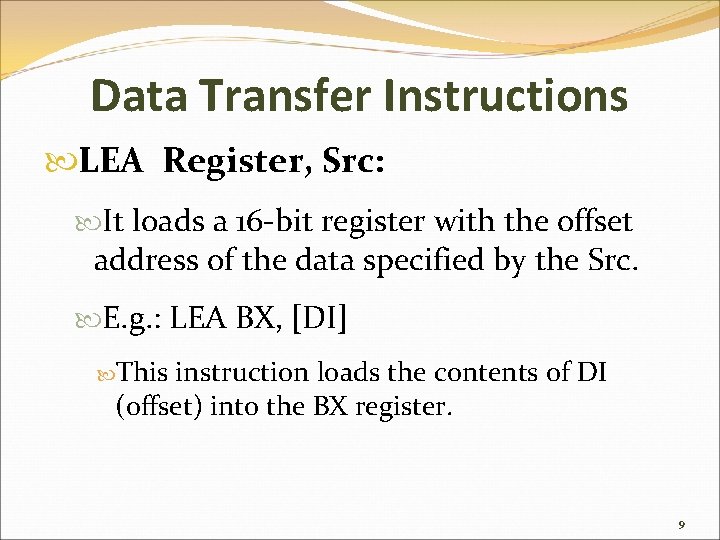 Data Transfer Instructions

LEA Register, Src:

It loads a 16-bit register with the offset address of the data specified by the Src.

E.g.: LEA BX, [DI]

This instruction loads the contents of DI (offset) into the BX register.

9